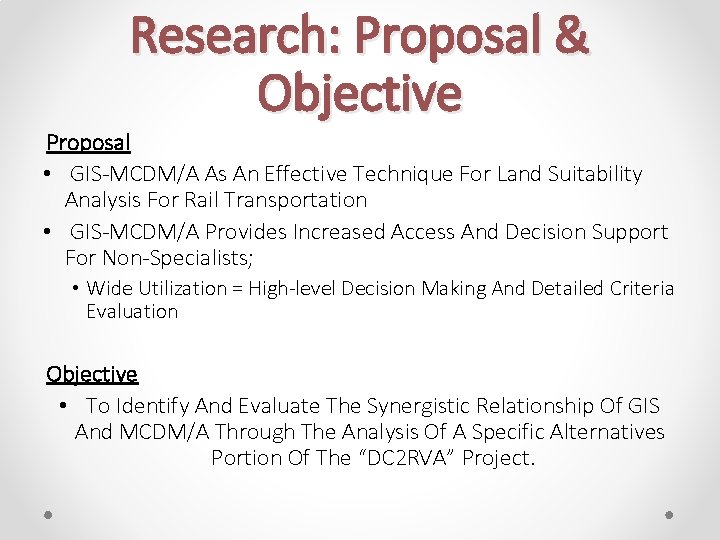 Research: Proposal & Objective

Proposal

• GIS-MCDM/A As An Effective Technique For Land Suitability Analysis For Rail Transportation

• GIS-MCDM/A Provides Increased Access And Decision Support For Non-Specialists;

• Wide Utilization = High-level Decision Making And Detailed Criteria Evaluation

Objective

• To Identify And Evaluate The Synergistic Relationship Of GIS And MCDM/A Through The Analysis Of A Specific Alternatives Portion Of The “DC2RVA” Project.